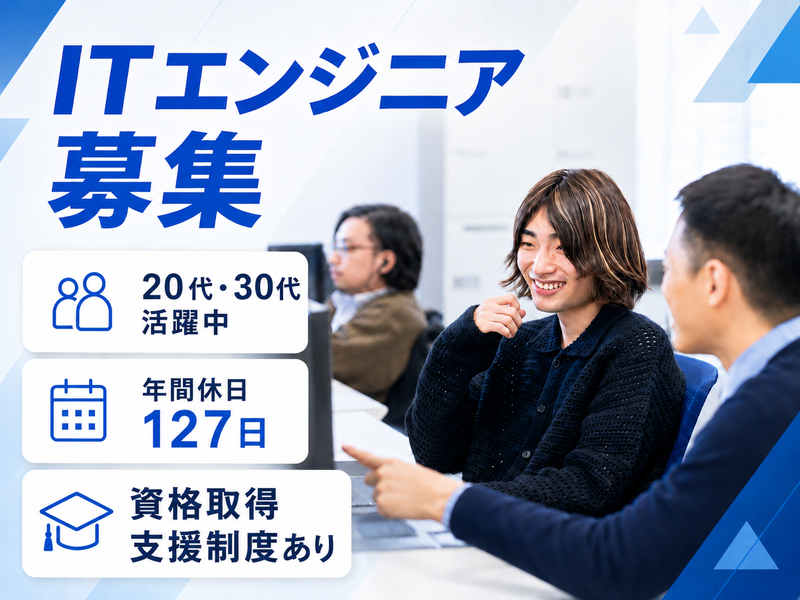 ITエンジニア
募集

20代・30代
活躍中

年間休日
127日

資格取得
支援制度あり